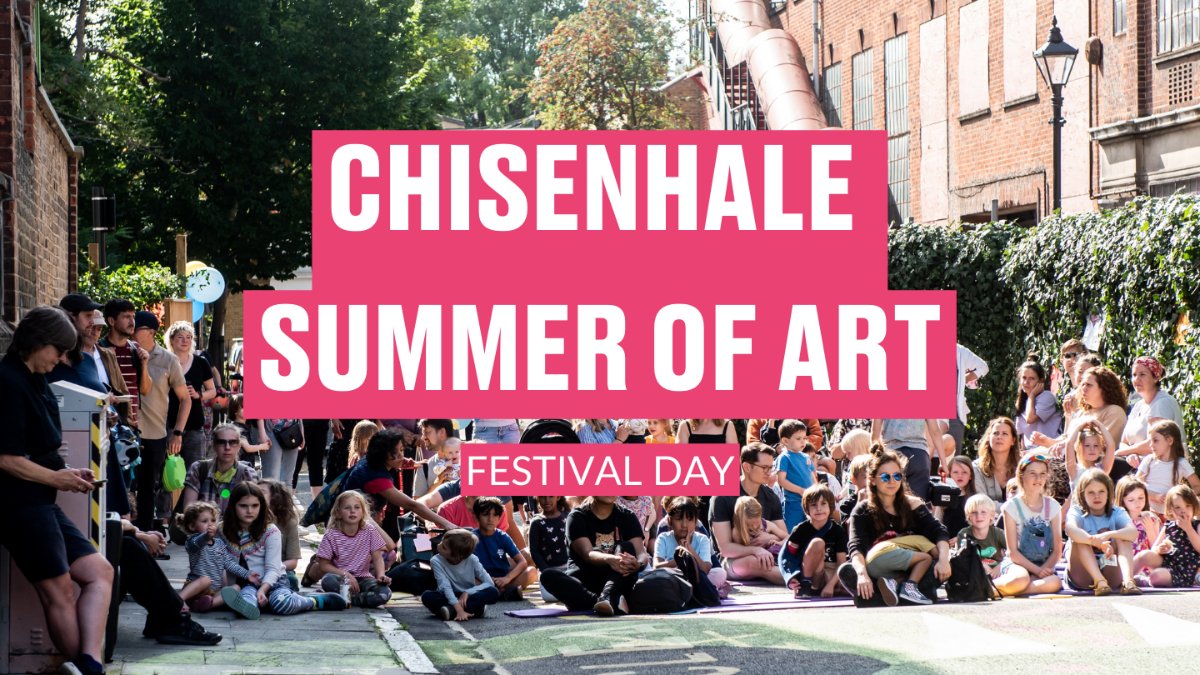 CHISENHALE
SUMMER OF ART

FESTIVAL DAY